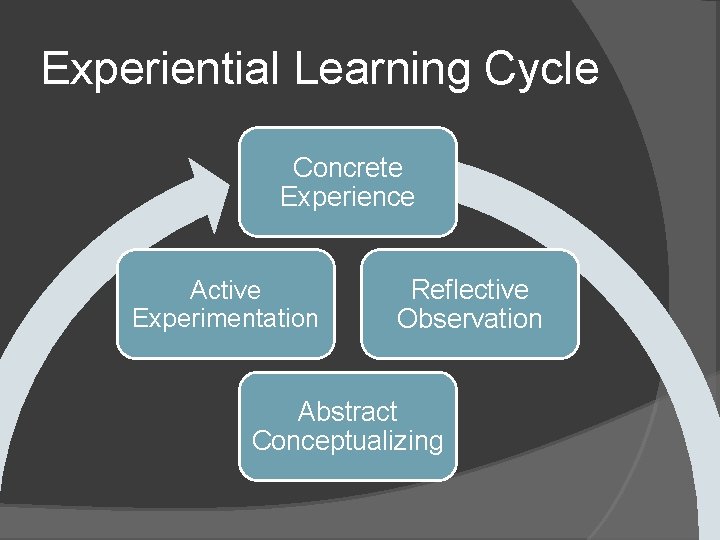 Experiential Learning Cycle

Concrete Experience

Active Experimentation

Reflective Observation

Abstract Conceptualizing